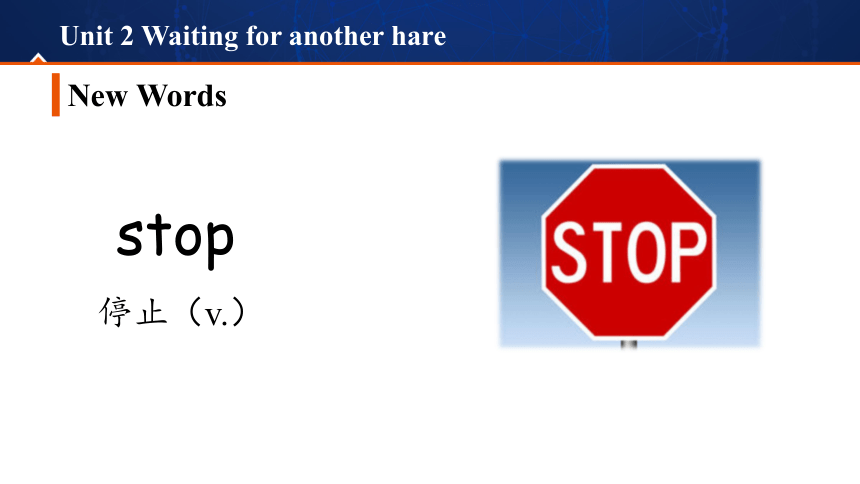 Unit 2 Waiting for another hare

New Words

stop

停止（v.）

STOP